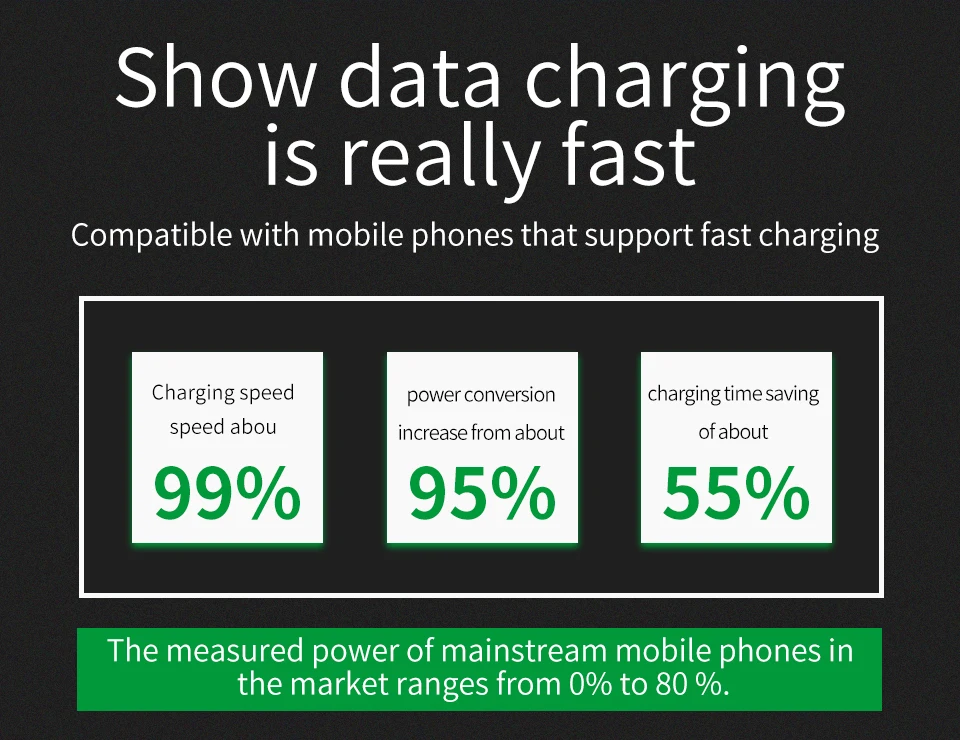 Show data charging is really fast

Compatible with mobile phones that support fast charging

Charging speed speed abou

99%

power conversion increase from about

95%

charging time saving of about

55%

The measured power of mainstream mobile phones in the market ranges from 0% to 80 %.